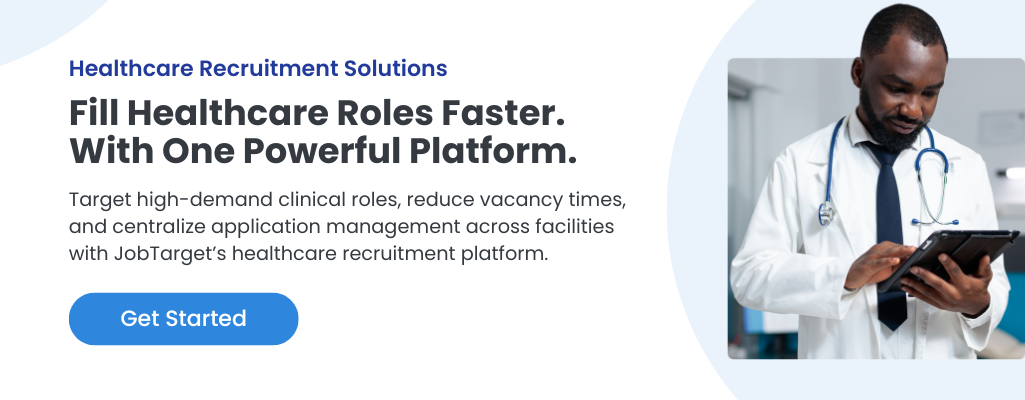 Healthcare Recruitment Solutions

Fill Healthcare Roles Faster. With One Powerful Platform.

Target high-demand clinical roles, reduce vacancy times, and centralize application management across facilities with JobTarget's healthcare recruitment platform.

Get Started